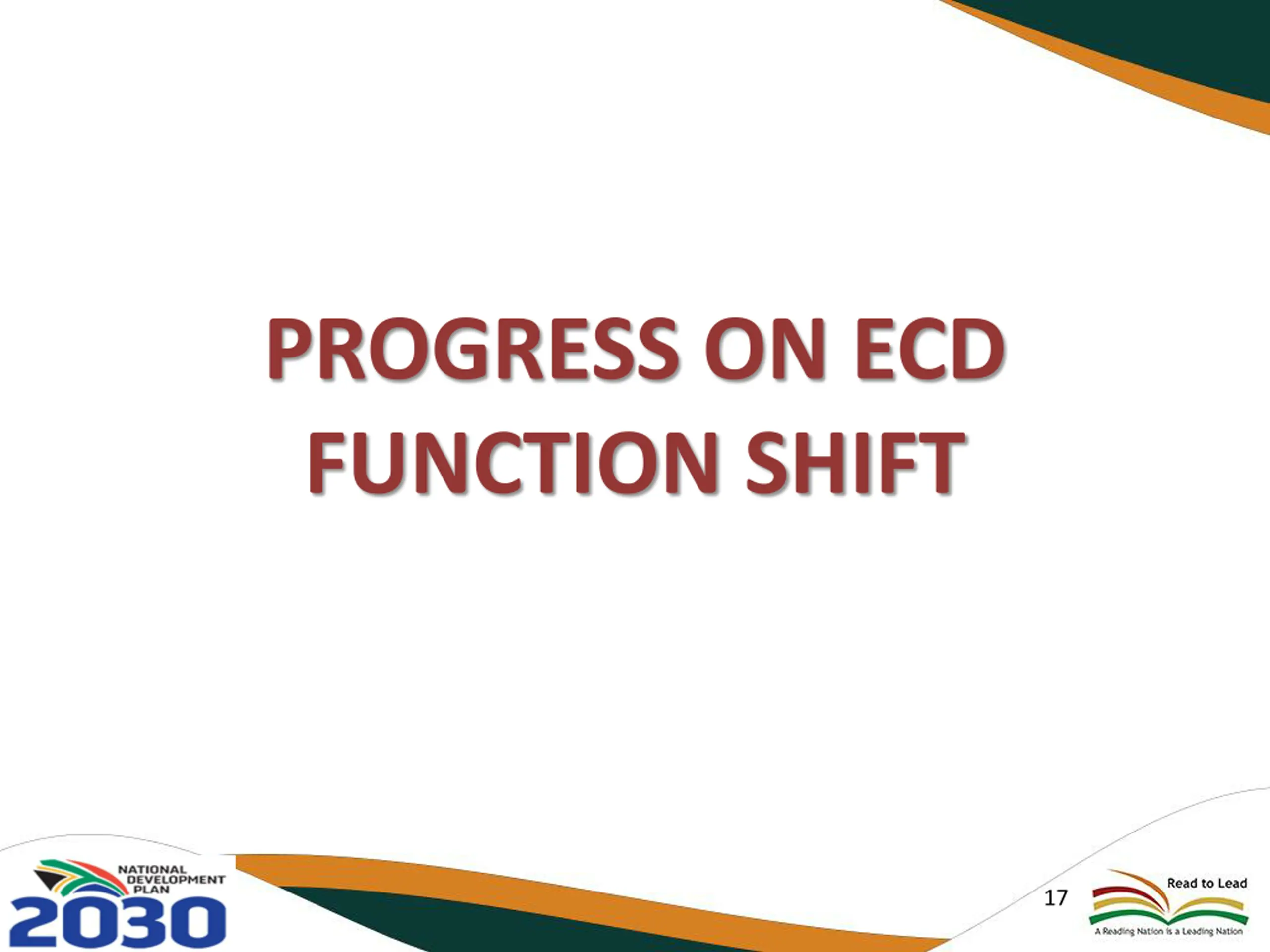 PROGRESS ON ECD FUNCTION SHIFT

NATIONAL DEVELOPMENT PLAN
2030

17

Read to Lead
A Reading Nation is a Leading Nation